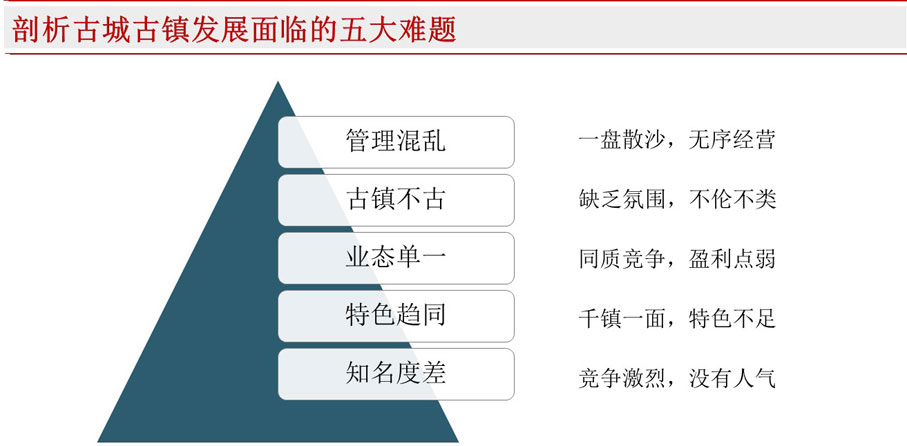 剖析古城古镇发展面临的五大难题

管理混乱
古镇不古
业态单一
特色趋同
知名度差

一盘散沙，无序经营
缺乏氛围，不伦不类
同质竞争，盈利点弱
千镇一面，特色不足
竞争激烈，没有人气